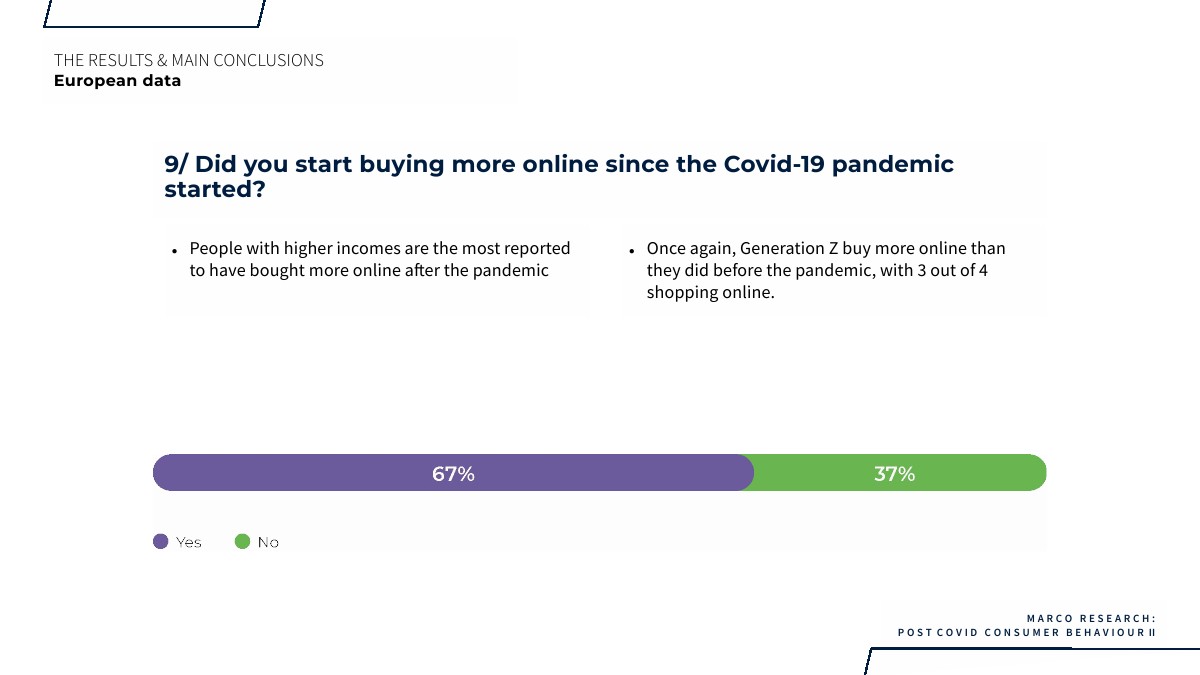 THE RESULTS & MAIN CONCLUSIONS
European data

9/ Did you start buying more online since the Covid-19 pandemic started?

• People with higher incomes are the most reported to have bought more online after the pandemic

• Once again, Generation Z buy more online than they did before the pandemic, with 3 out of 4 shopping online.

67%
37%

Yes
No

MARCO RESEARCH:
POST COVID CONSUMER BEHAVIOUR II